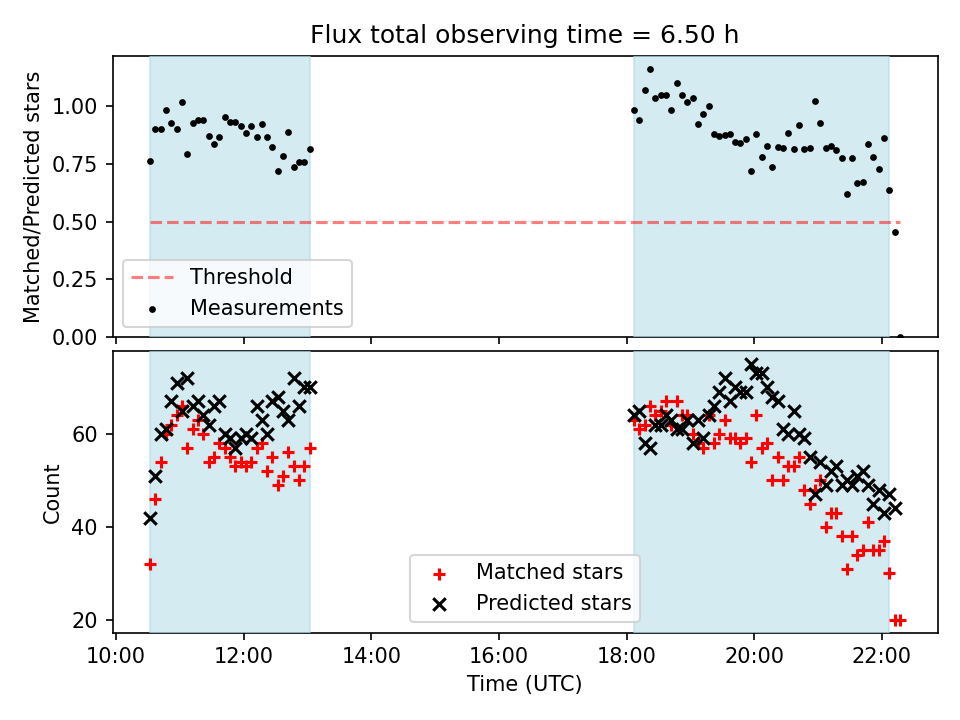 Flux total observing time = 6.50 h

Matched/Predicted stars

1.00
0.75
0.50
0.25
0.00

Threshold
Measurements

Count

60
40
20

Matched stars
Predicted stars

10:00
12:00
14:00
16:00
18:00
20:00
22:00

Time (UTC)